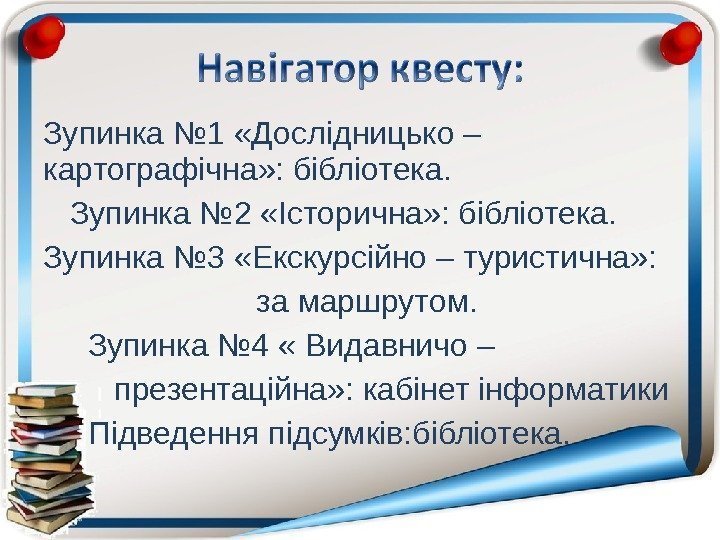 Навігатор квесту:

Зупинка №1 «Дослідницько – картографічна»: бібліотека.

Зупинка №2 «Історична»: бібліотека.

Зупинка №3 «Екскурсійно – туристична»: за маршрутом.

Зупинка №4 « Видавничо – презентаційна»: кабінет інформатики

Підведення підсумків:бібліотека.